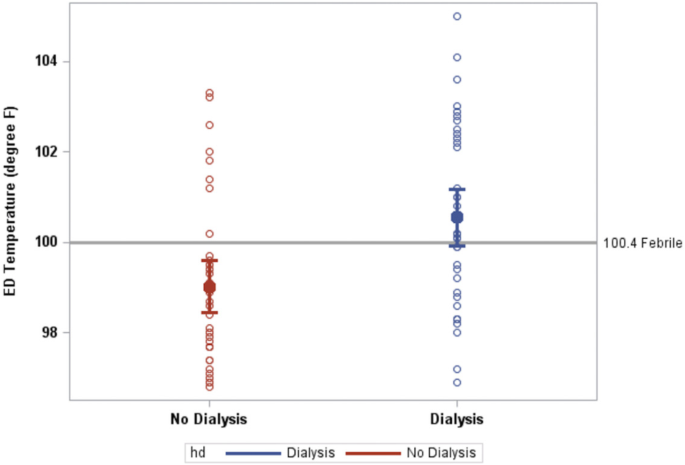 ED Temperature (degree F)

104
102
100
98

100.4 Febrile

No Dialysis
Dialysis

hd
Dialysis
No Dialysis